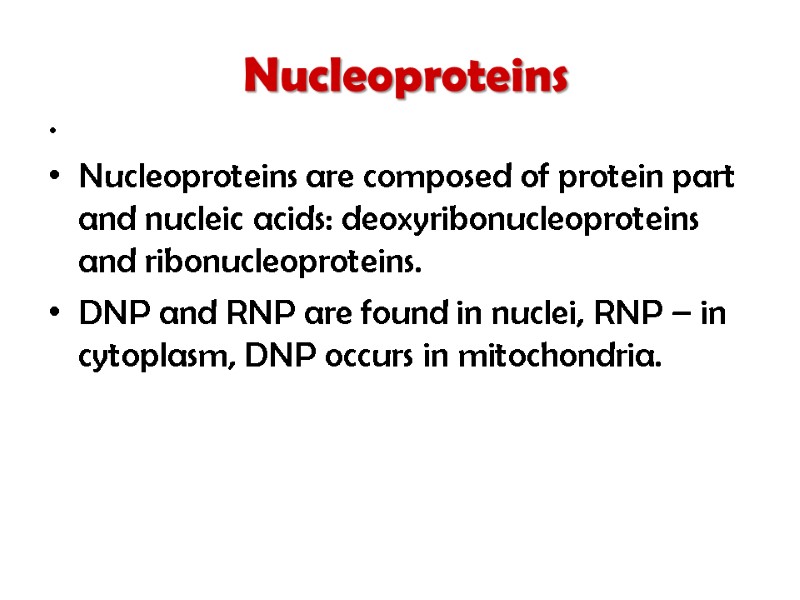 Nucleoproteins

•

• Nucleoproteins are composed of protein part and nucleic acids: deoxyribonucleoproteins and ribonucleoproteins.

• DNP and RNP are found in nuclei, RNP – in cytoplasm, DNP occurs in mitochondria.